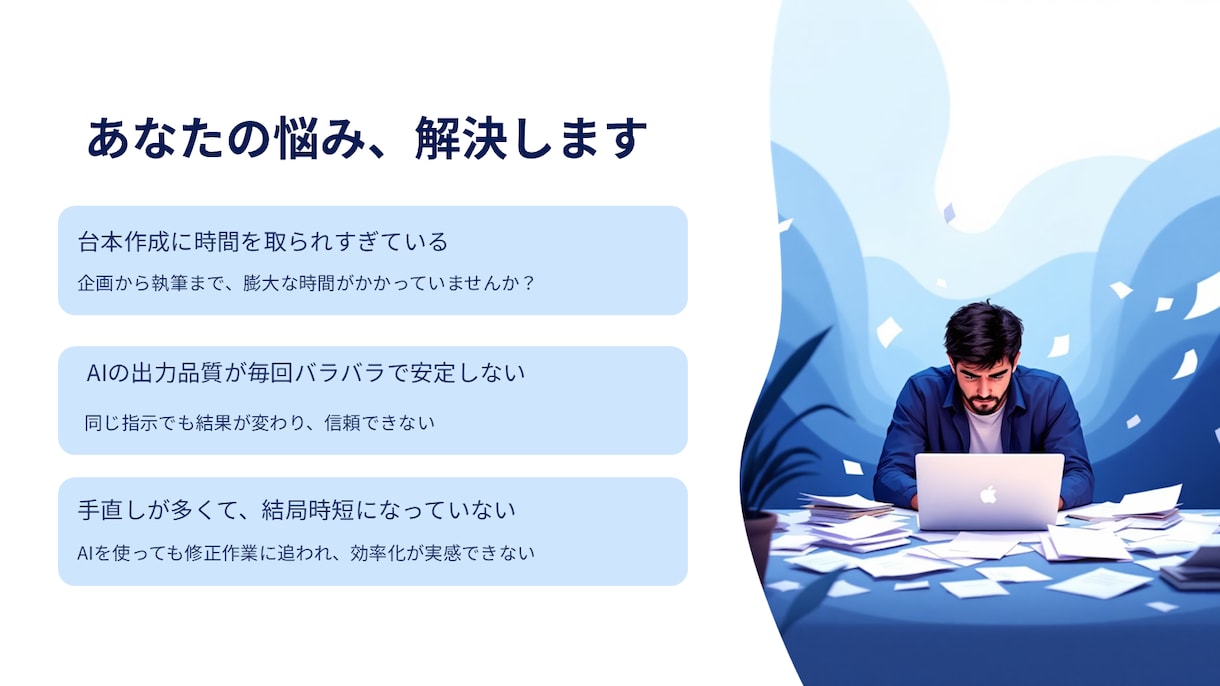 あなたの悩み、解決します

台本作成に時間を取られすぎている

企画から執筆まで、膨大な時間がかかっていませんか？

AIの出力品質が毎回バラバラで安定しない

同じ指示でも結果が変わり、信頼できない

手直しが多くて、結局時短になっていない

AIを使っても修正作業に追われ、効率化が実感できない